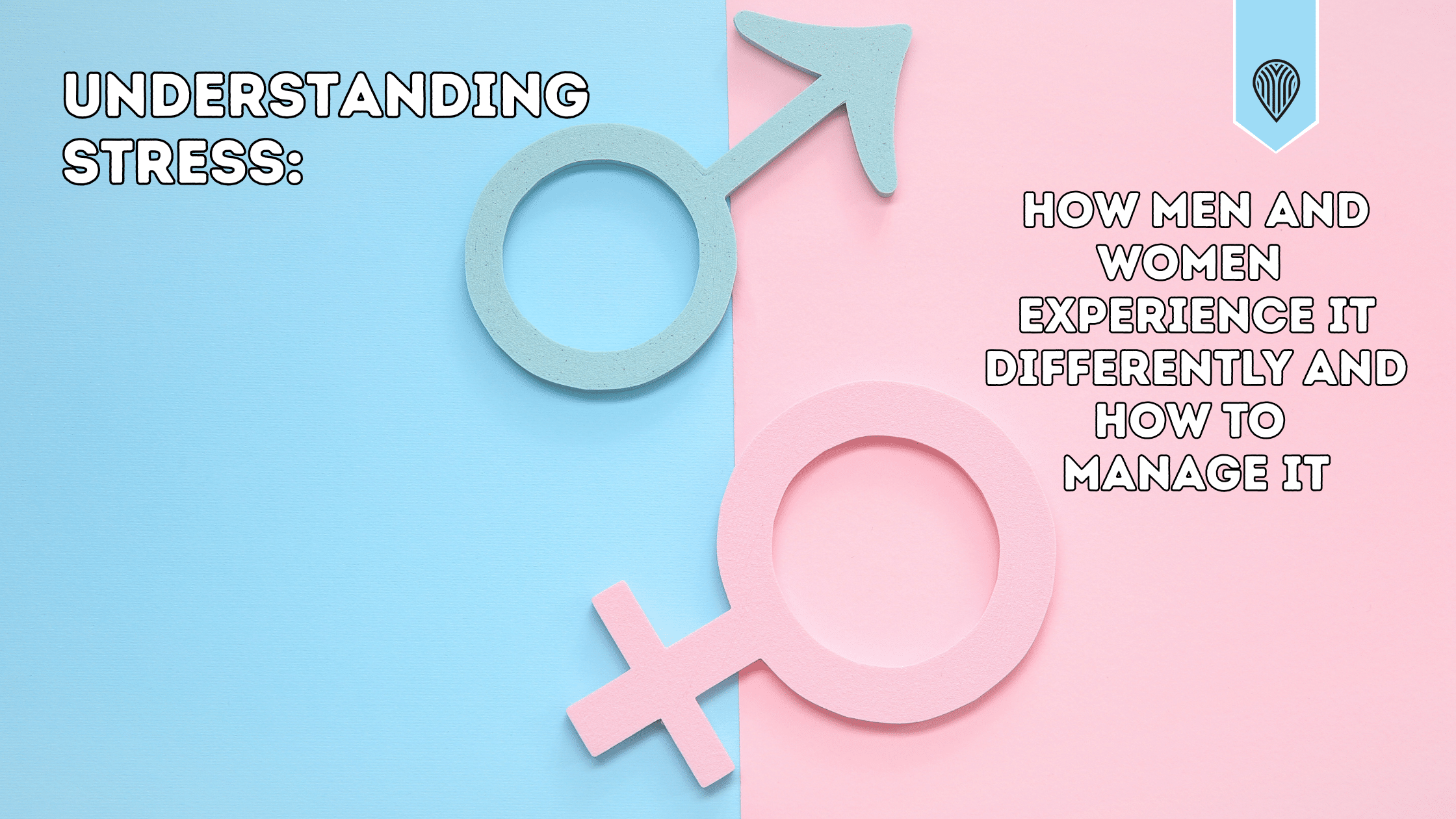 UNDERSTANDING STRESS:

HOW MEN AND WOMEN EXPERIENCE IT DIFFERENTLY AND HOW TO MANAGE IT